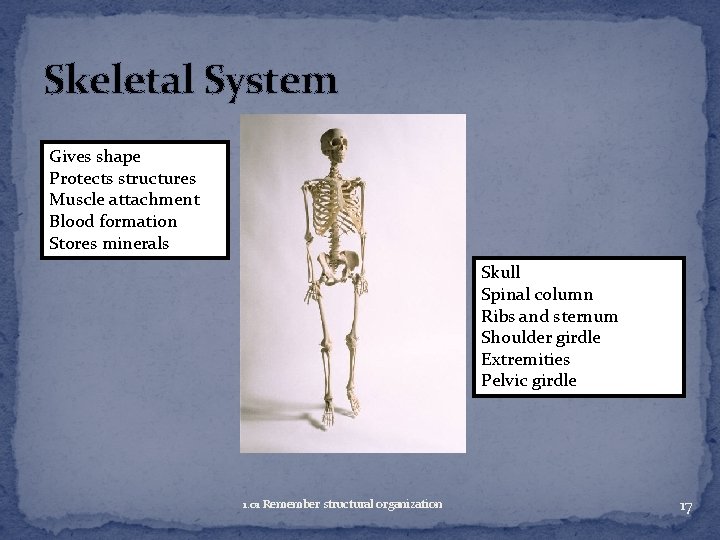 Skeletal System

Gives shape
Protects structures
Muscle attachment
Blood formation
Stores minerals

Skull
Spinal column
Ribs and sternum
Shoulder girdle
Extremities
Pelvic girdle

1.01 Remember structural organization

17